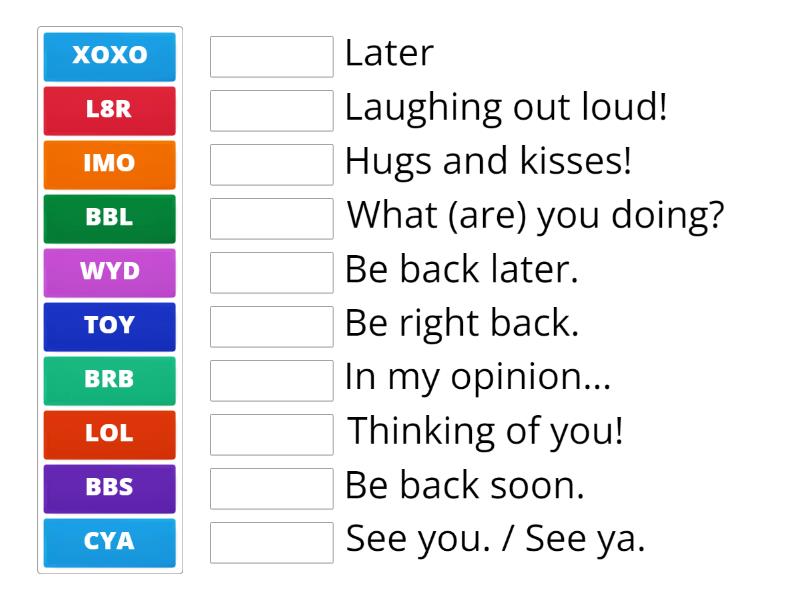 XOXO
L8R
IMO
BBL
WYD
TOY
BRB
LOL
BBS
CYA

Later
Laughing out loud!
Hugs and kisses!
What (are) you doing?
Be back later.
Be right back.
In my opinion...
Thinking of you!
Be back soon.
See you. / See ya.